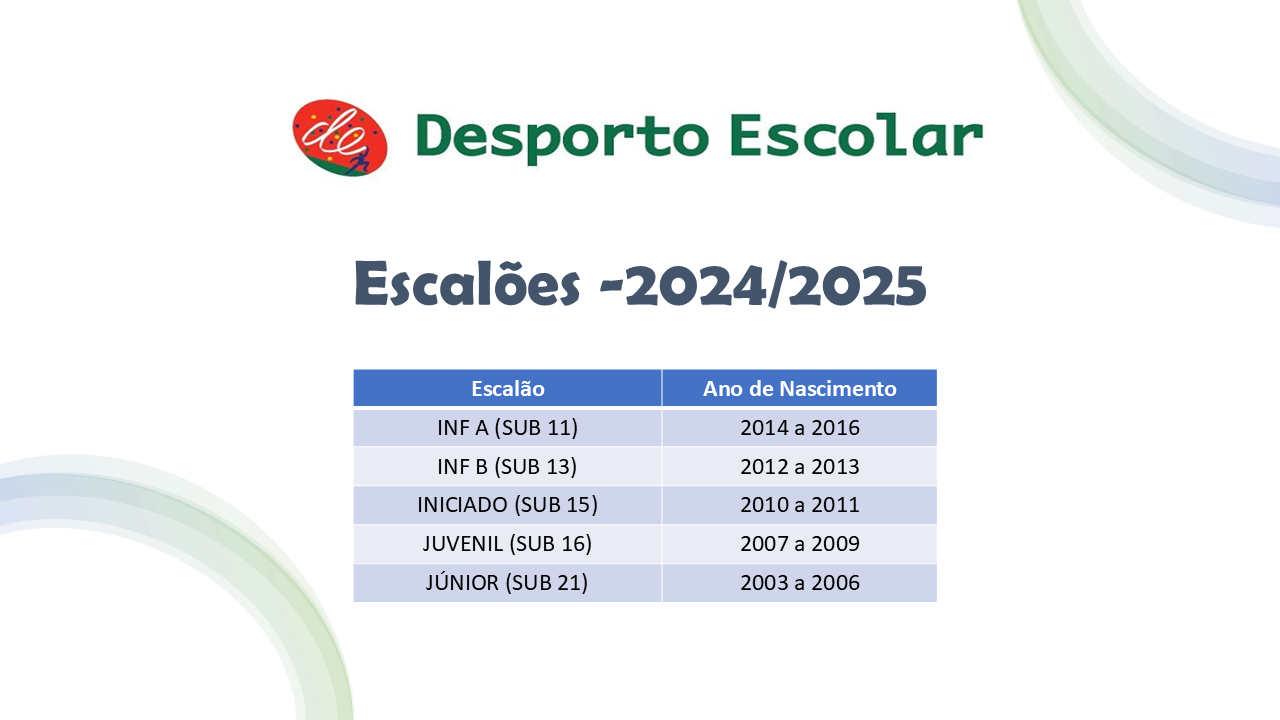 de

Desporto Escolar

Escalões -2024/2025

| Escalão | Ano de Nascimento |
|---|---|
| INF A (SUB 11) | 2014 a 2016 |
| INF B (SUB 13) | 2012 a 2013 |
| INICIADO (SUB 15) | 2010 a 2011 |
| JUVENIL (SUB 16) | 2007 a 2009 |
| JÚNIOR (SUB 21) | 2003 a 2006 |